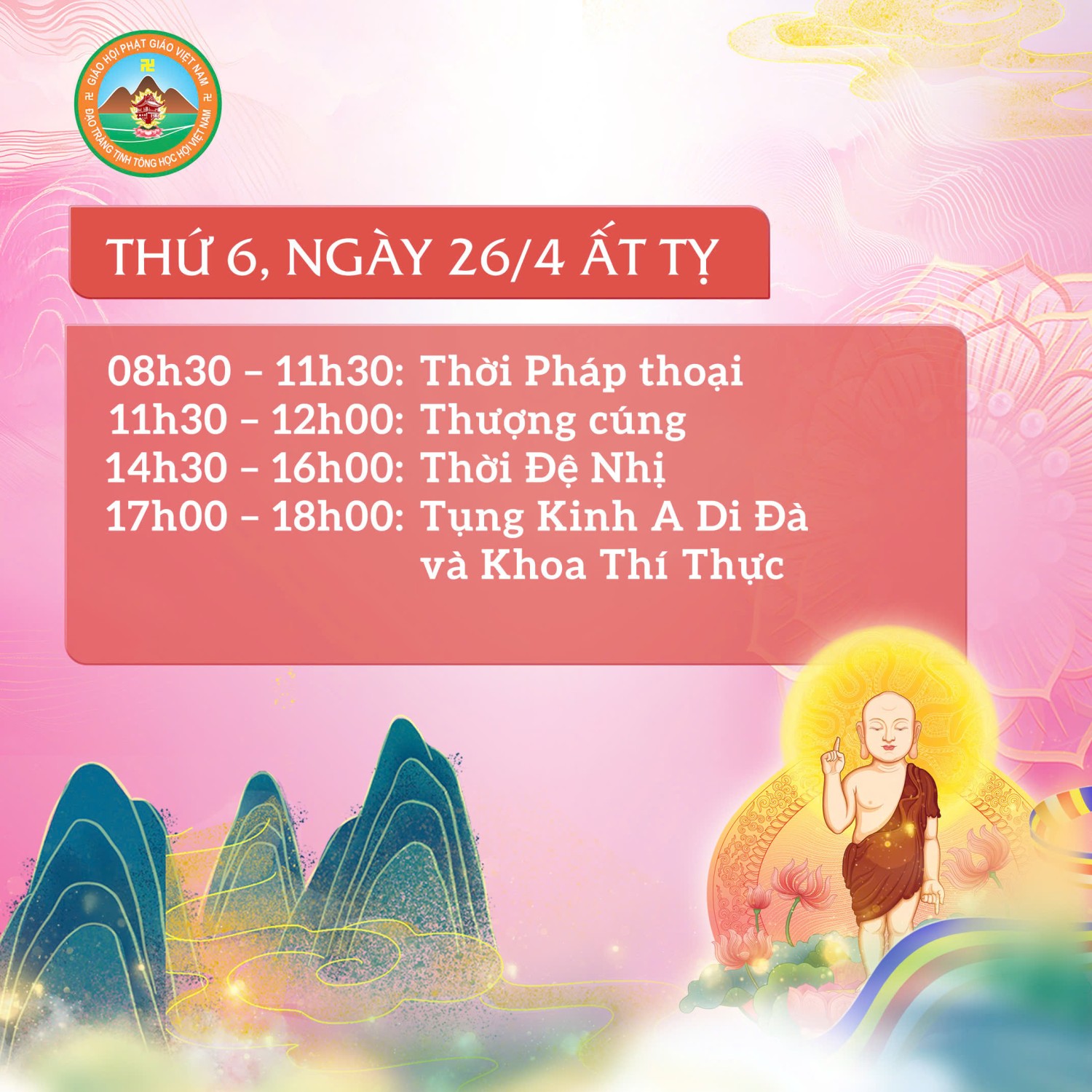 GIÁO HỘI PHẬT GIÁO VIỆT NAM
ĐẠO TRÀNG TỊNH TÔNG HỌC HỘI VIỆT NAM

THỨ 6, NGÀY 26/4 ẤT TỴ

08h30 – 11h30: Thời Pháp thoại
11h30 – 12h00: Thượng cúng
14h30 – 16h00: Thời Đệ Nhị
17h00 – 18h00: Tụng Kinh A Di Đà và Khoa Thí Thực